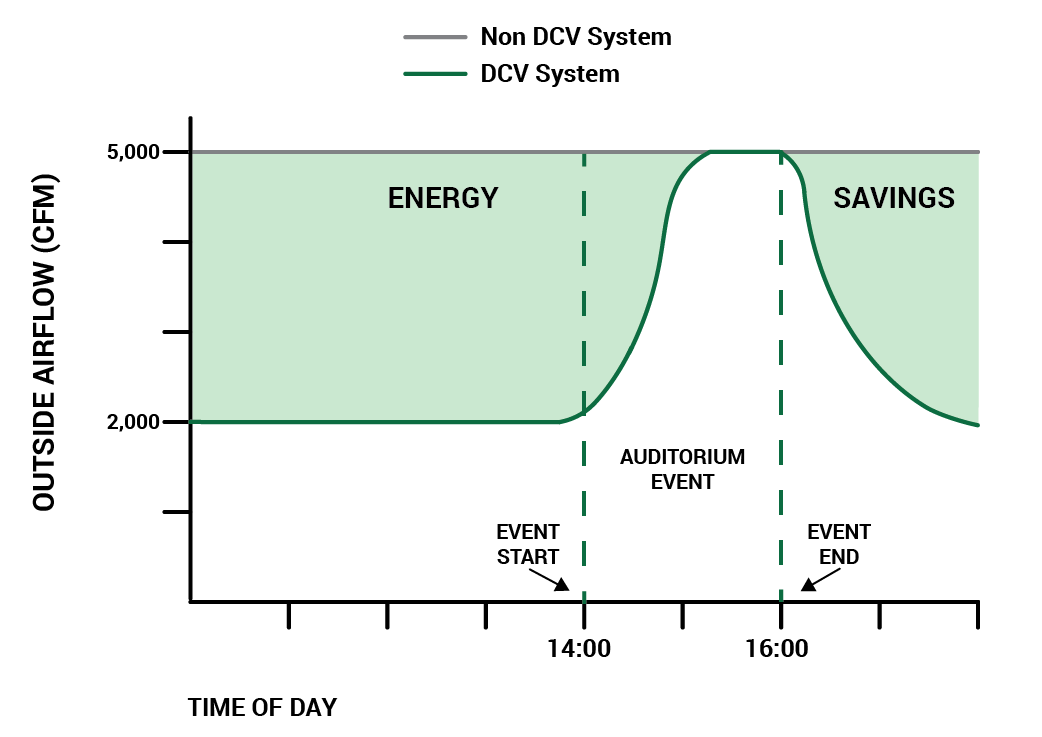 Non DCV System
DCV System

OUTSIDE AIRFLOW (CFM)

5,000
2,000

ENERGY
SAVINGS

AUDITORIUM EVENT

EVENT START
EVENT END

14:00
16:00

TIME OF DAY